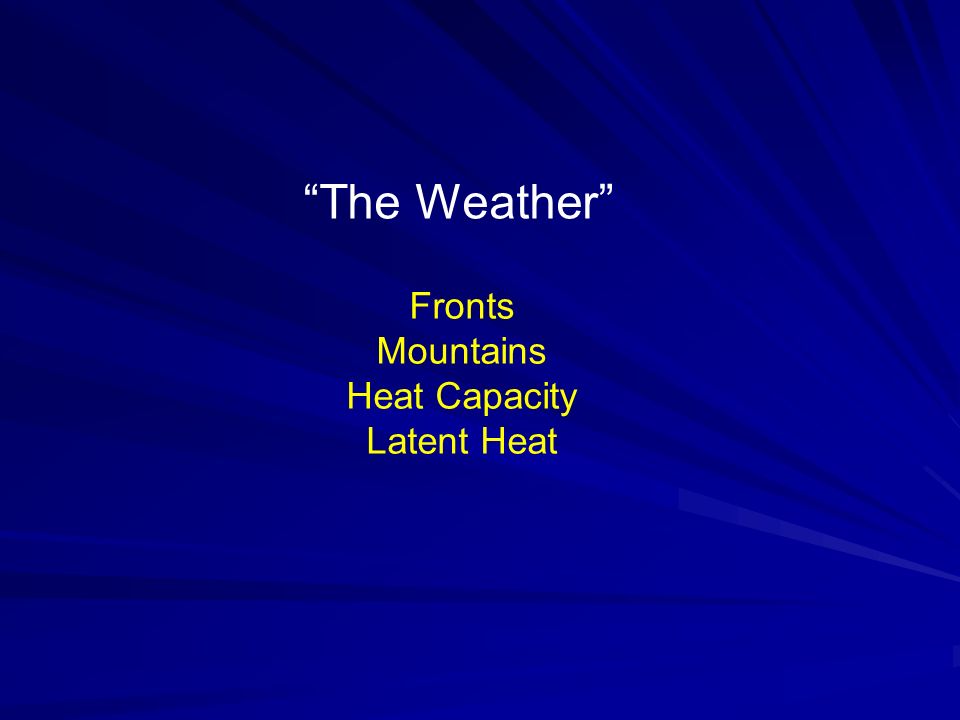 “The Weather”

Fronts
Mountains
Heat Capacity
Latent Heat